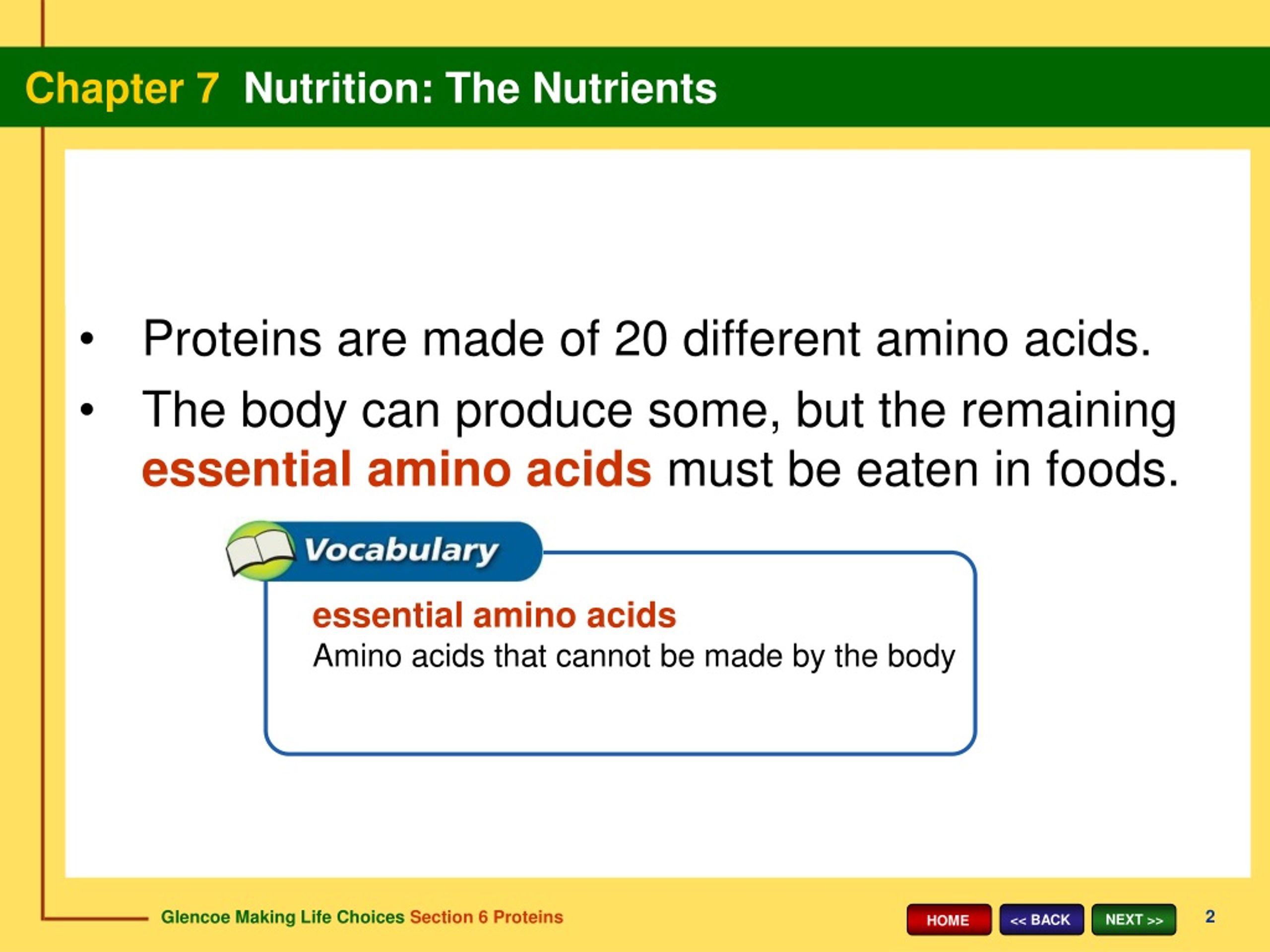 Chapter 7 Nutrition: The Nutrients

• Proteins are made of 20 different amino acids.

• The body can produce some, but the remaining essential amino acids must be eaten in foods.

Vocabulary

essential amino acids
Amino acids that cannot be made by the body

Glencoe Making Life Choices Section 6 Proteins

HOME << BACK NEXT >>

2